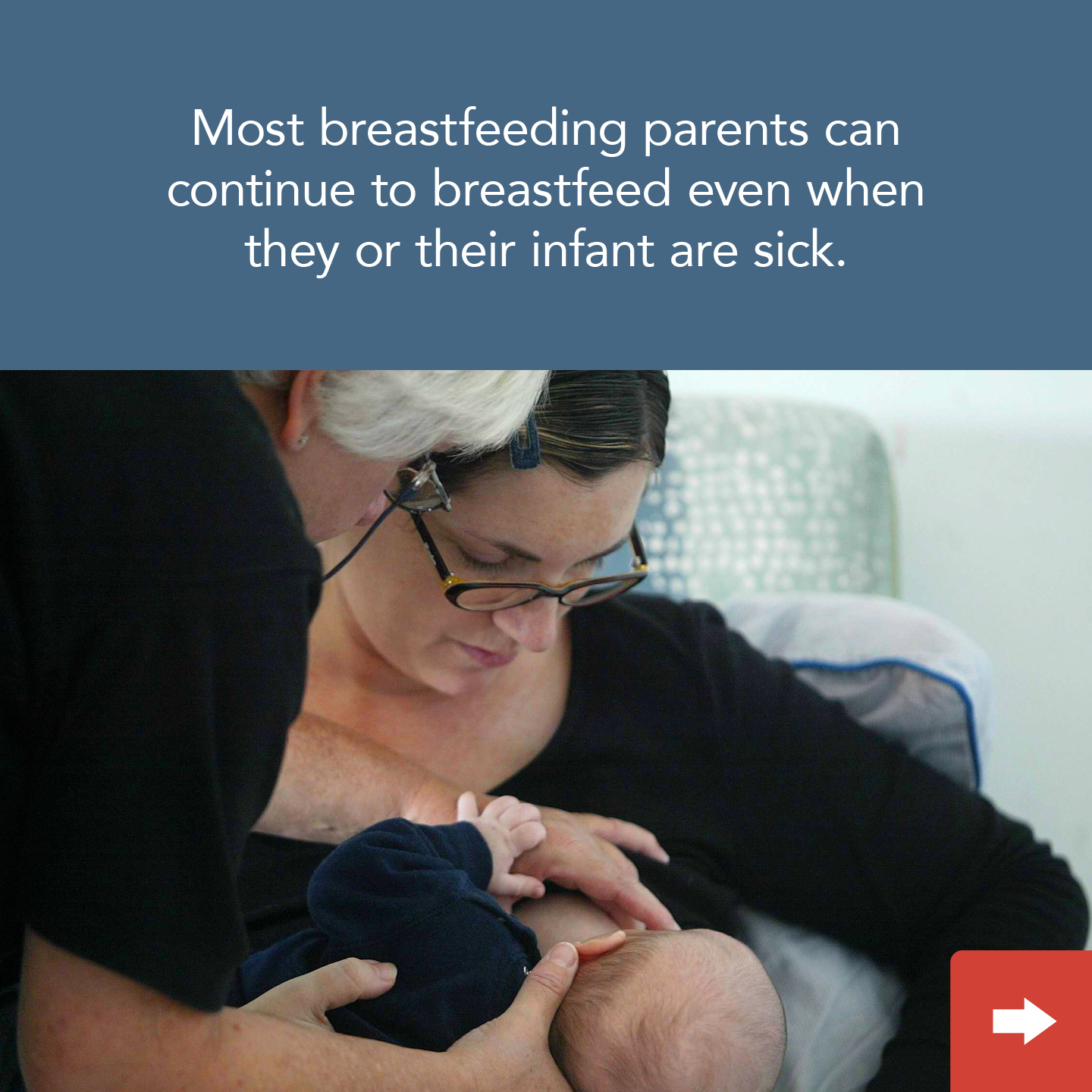 Most breastfeeding parents can continue to breastfeed even when they or their infant are sick.